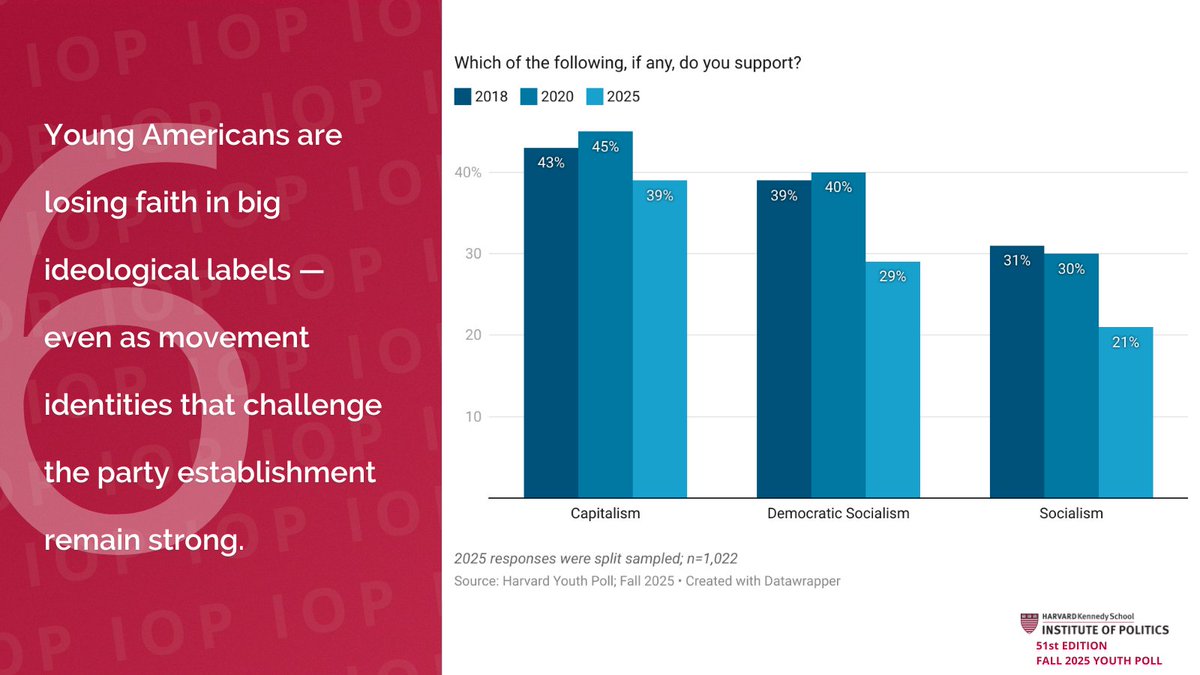 6

Young Americans are losing faith in big ideological labels — even as movement identities that challenge the party establishment remain strong.

Which of the following, if any, do you support?

2018 2020 2025

40%
30
20
10

43% 45% 39%
39% 40% 29%
31% 30% 21%

Capitalism
Democratic Socialism
Socialism

2025 responses were split sampled; n=1,022

Source: Harvard Youth Poll; Fall 2025 • Created with Datawrapper

HARVARD Kennedy School
INSTITUTE OF POLITICS
51st EDITION
FALL 2025 YOUTH POLL